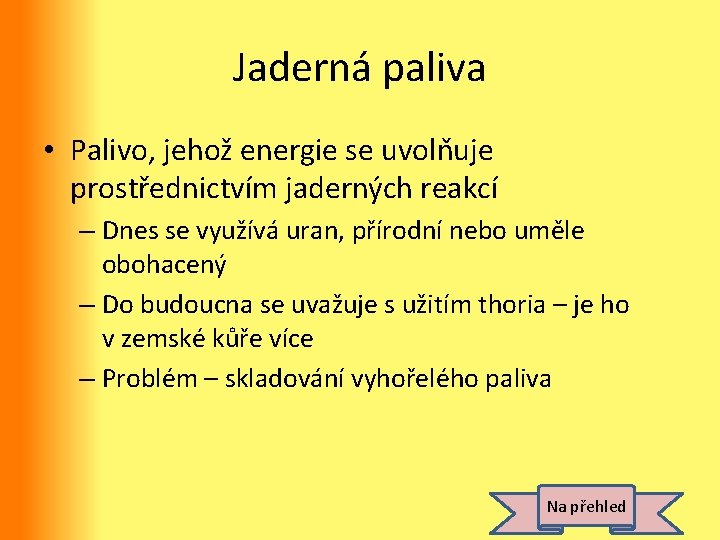 Jaderná paliva

• Palivo, jehož energie se uvolňuje prostřednictvím jaderných reakcí

– Dnes se využívá uran, přírodní nebo uměle obohacený

– Do budoucna se uvažuje s užitím thoria – je ho v zemské kůře více

– Problém – skladování vyhořelého paliva

Na přehled